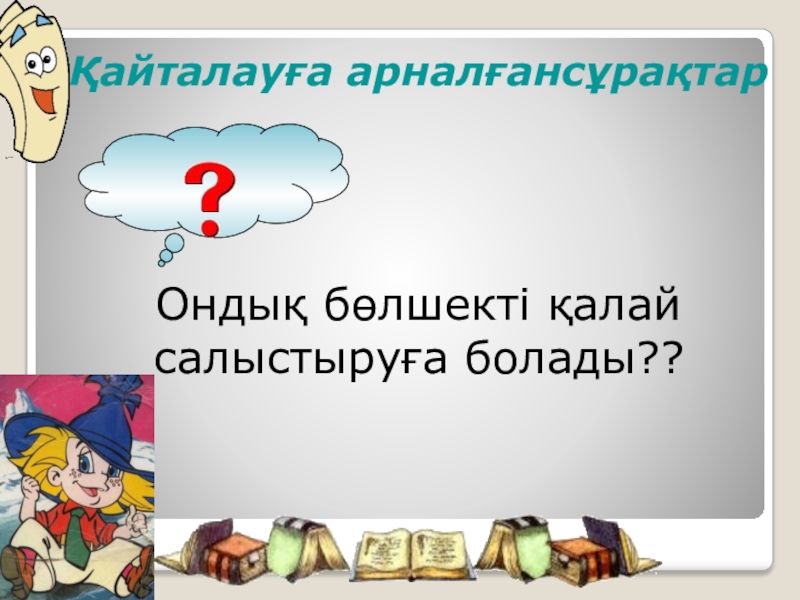 Қайталауға арналғансұрақтар

?

Ондық бөлшекті қалай салыстыруға болады??